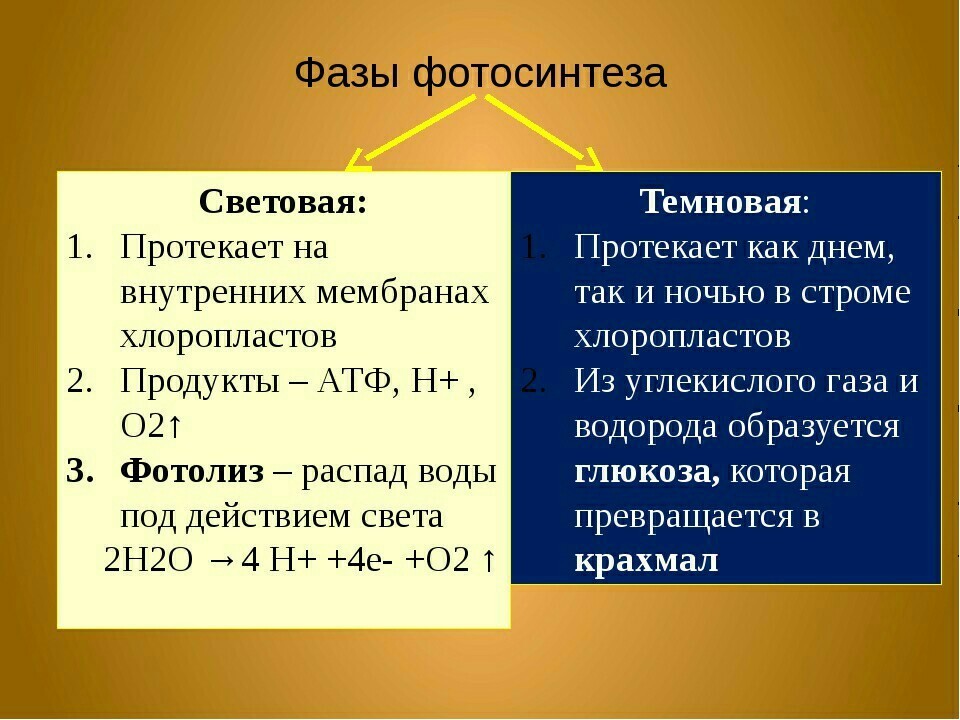 Фазы фотосинтеза

Световая:
1. Протекает на внутренних мембранах хлоропластов
2. Продукты – АТФ, Н+ , О2↑
3. Фотолиз – распад воды под действием света
2Н2О →4 Н+ +4е- +О2 ↑

Темновая:
1. Протекает как днем, так и ночью в строме хлоропластов
2. Из углекислого газа и водорода образуется глюкоза, которая превращается в крахмал